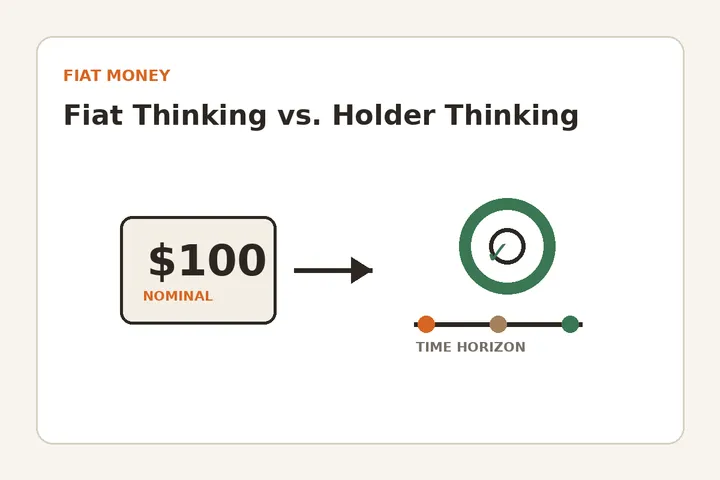 FIAT MONEY

Fiat Thinking vs. Holder Thinking

$100
NOMINAL

TIME HORIZON